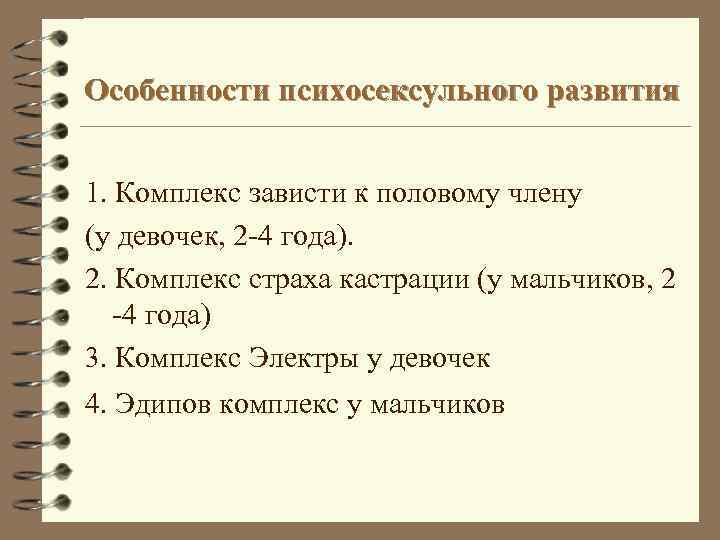 Особенности психосексульного развития

1. Комплекс зависти к половому члену (у девочек, 2-4 года).

2. Комплекс страха кастрации (у мальчиков, 2 -4 года)

3. Комплекс Электры у девочек

4. Эдипов комплекс у мальчиков